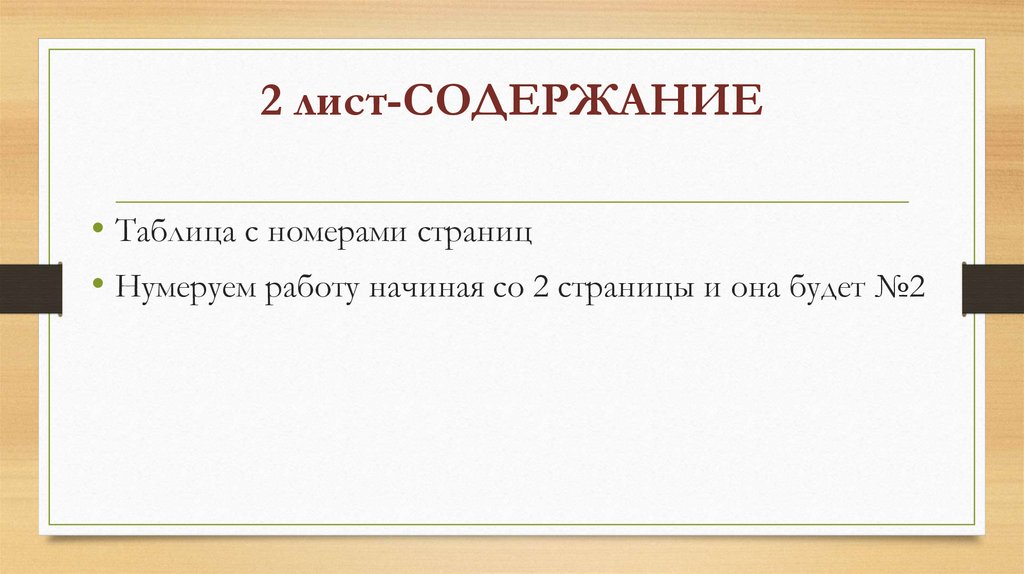 2 лист-СОДЕРЖАНИЕ

• Таблица с номерами страниц
• Нумеруем работу начиная со 2 страницы и она будет №2